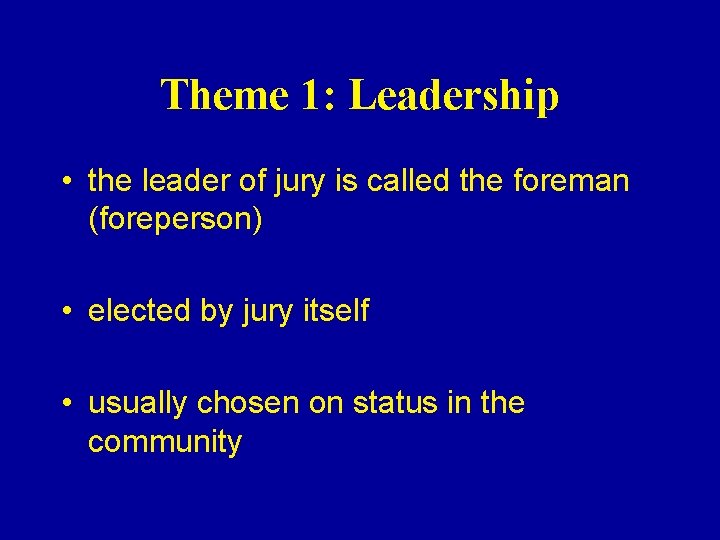 Theme 1: Leadership

• the leader of jury is called the foreman (foreperson)

• elected by jury itself

• usually chosen on status in the community